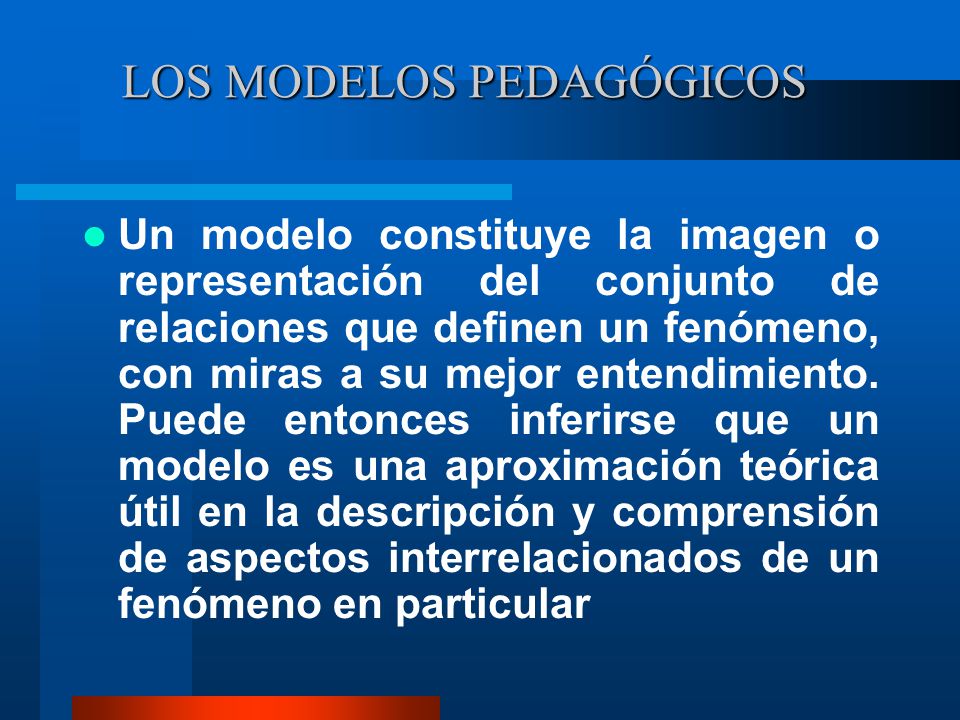 LOS MODELOS PEDAGÓGICOS

Un modelo constituye la imagen o representación del conjunto de relaciones que definen un fenómeno, con miras a su mejor entendimiento. Puede entonces inferirse que un modelo es una aproximación teórica útil en la descripción y comprensión de aspectos interrelacionados de un fenómeno en particular